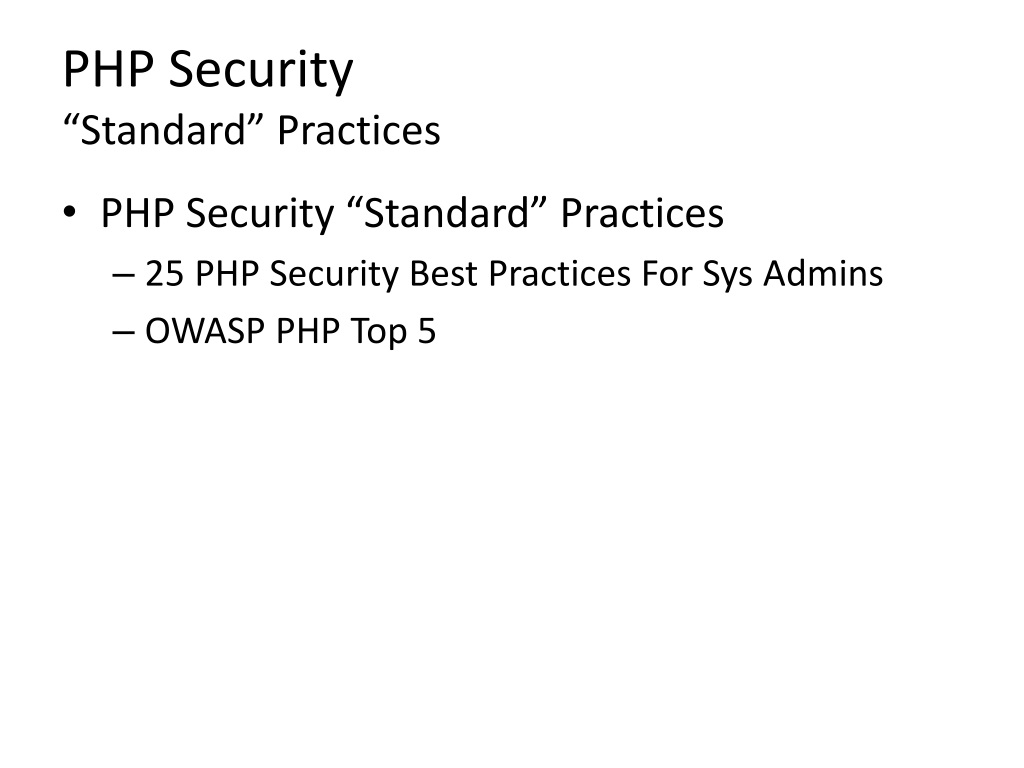 PHP Security
“Standard” Practices

• PHP Security “Standard” Practices
– 25 PHP Security Best Practices For Sys Admins
– OWASP PHP Top 5